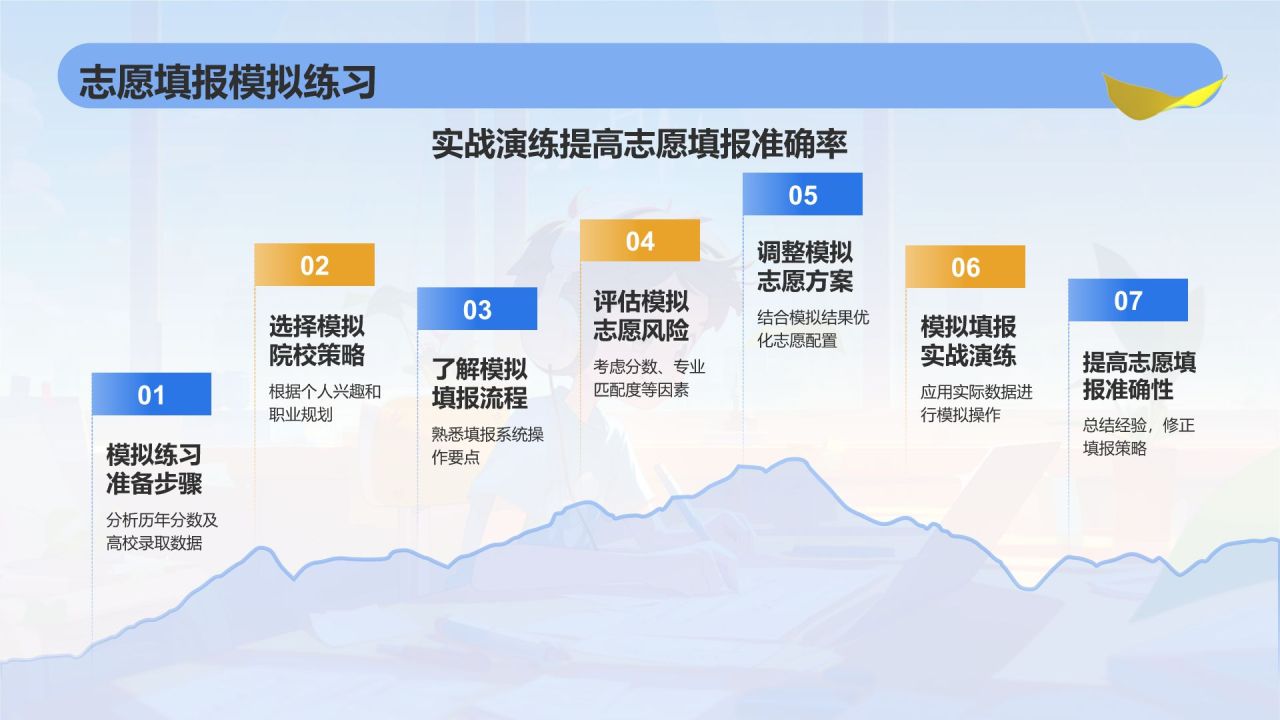 志愿填报模拟练习

实战演练提高志愿填报准确率

01
模拟练习准备步骤
分析历年分数及高校录取数据

02
选择模拟院校策略
根据个人兴趣和职业规划

03
了解模拟填报流程
熟悉填报系统操作要点

04
评估模拟志愿风险
考虑分数、专业匹配度等因素

05
调整模拟志愿方案
结合模拟结果优化志愿配置

06
模拟填报实战演练
应用实际数据进行模拟操作

07
提高志愿填报准确性
总结经验，修正填报策略